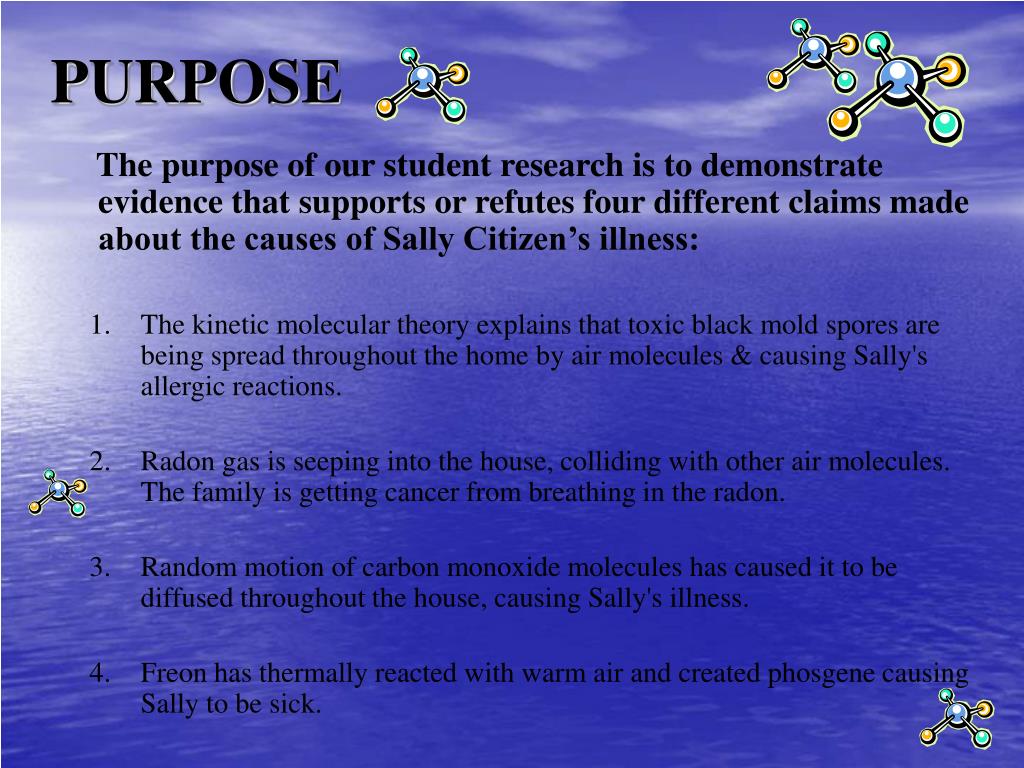 PURPOSE

The purpose of our student research is to demonstrate evidence that supports or refutes four different claims made about the causes of Sally Citizen’s illness:

1. The kinetic molecular theory explains that toxic black mold spores are being spread throughout the home by air molecules & causing Sally's allergic reactions.

2. Radon gas is seeping into the house, colliding with other air molecules. The family is getting cancer from breathing in the radon.

3. Random motion of carbon monoxide molecules has caused it to be diffused throughout the house, causing Sally's illness.

4. Freon has thermally reacted with warm air and created phosgene causing Sally to be sick.